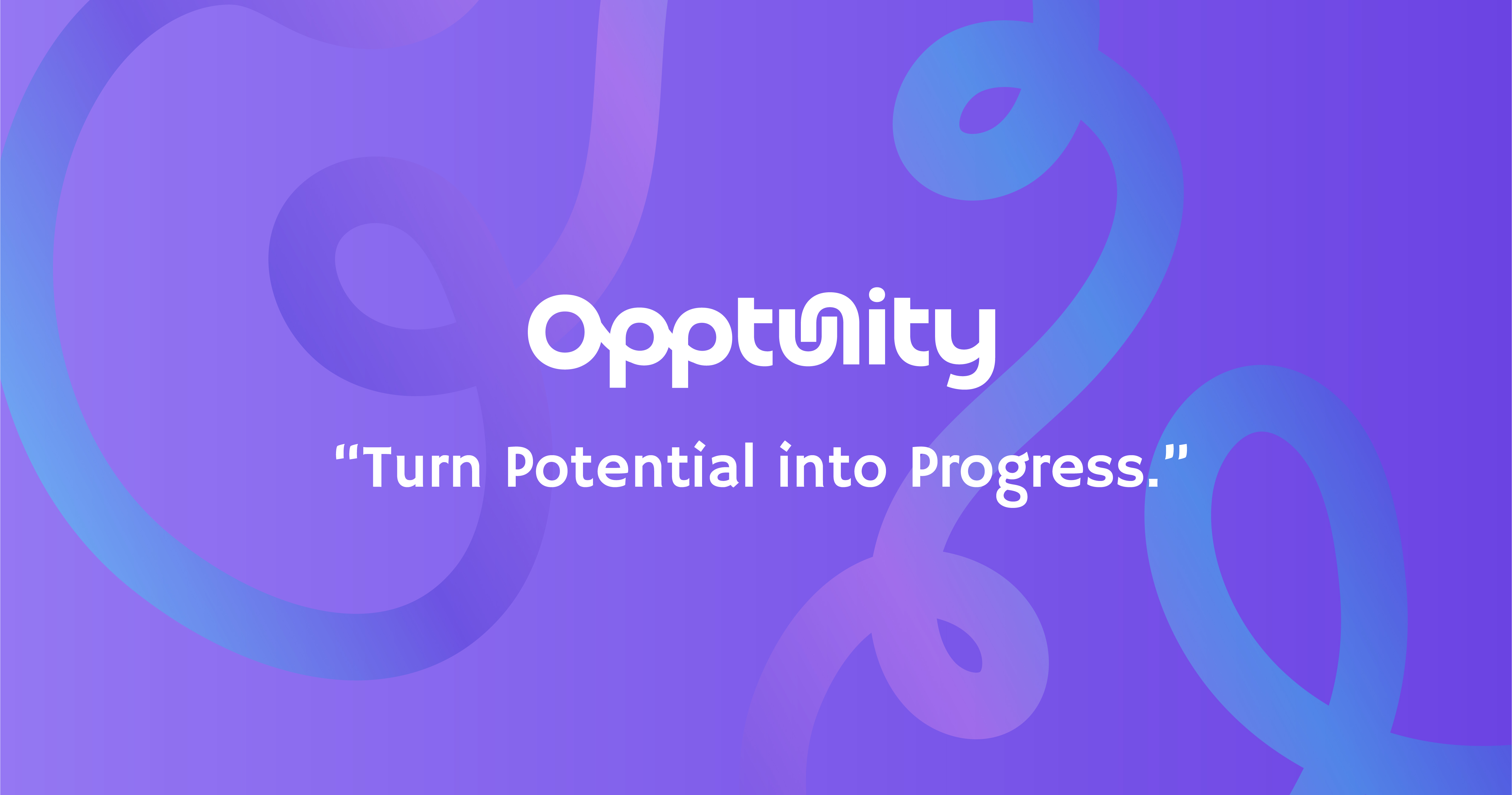 Opptunity

“Turn Potential into Progress.”